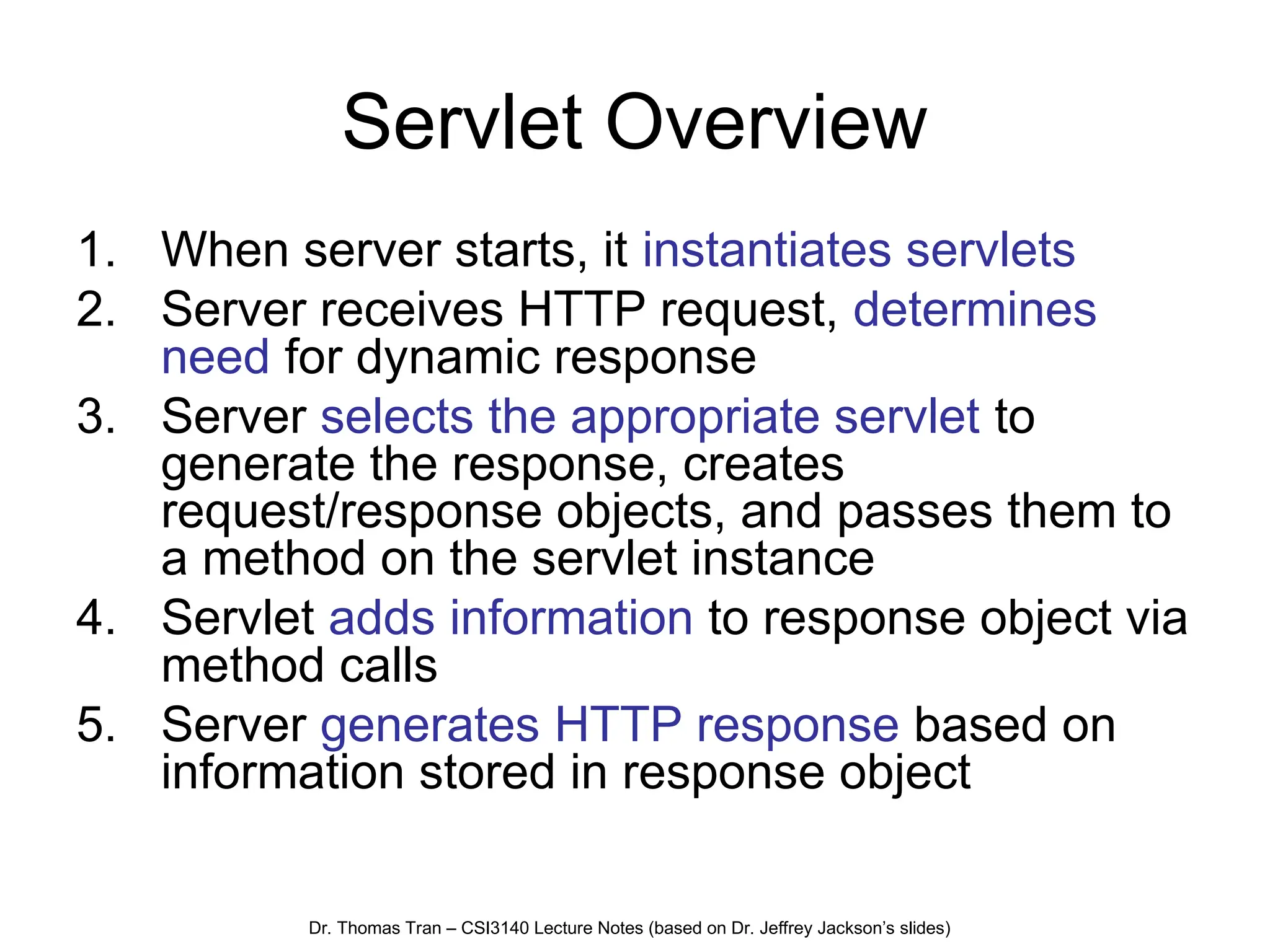 Servlet Overview

1. When server starts, it instantiates servlets
2. Server receives HTTP request, determines need for dynamic response
3. Server selects the appropriate servlet to generate the response, creates request/response objects, and passes them to a method on the servlet instance
4. Servlet adds information to response object via method calls
5. Server generates HTTP response based on information stored in response object

Dr. Thomas Tran – CSI3140 Lecture Notes (based on Dr. Jeffrey Jackson's slides)